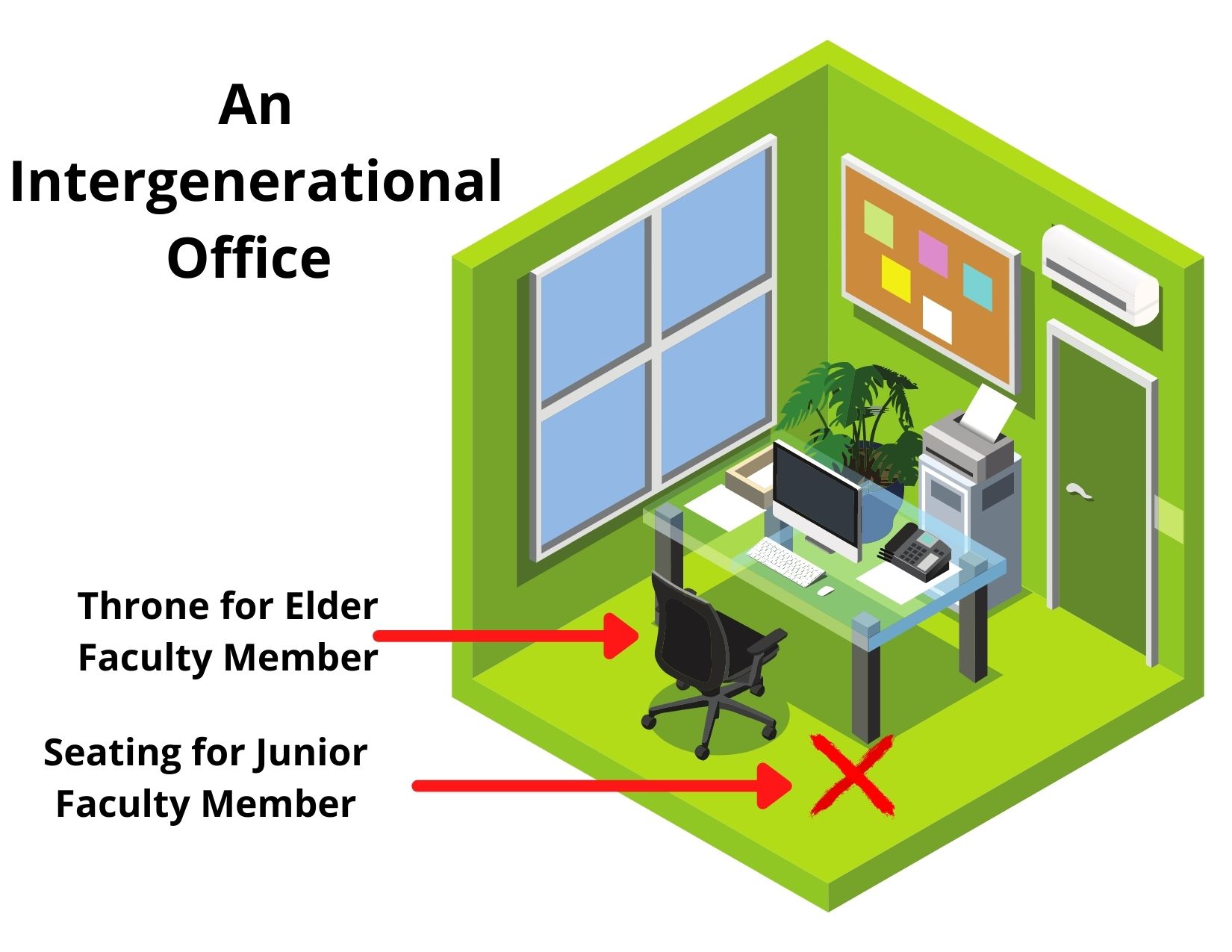 An Intergenerational Office

Throne for Elder Faculty Member

Seating for Junior Faculty Member